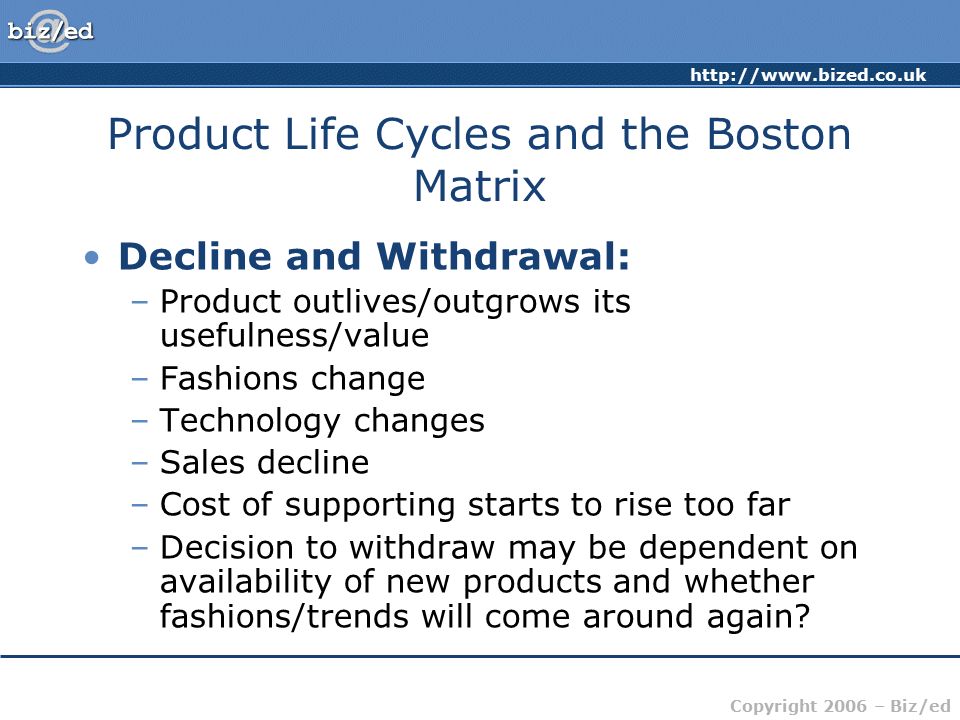 biz/ed

http://www.bized.co.uk

Product Life Cycles and the Boston Matrix

• Decline and Withdrawal:
– Product outlives/outgrows its usefulness/value
– Fashions change
– Technology changes
– Sales decline
– Cost of supporting starts to rise too far
– Decision to withdraw may be dependent on availability of new products and whether fashions/trends will come around again?

Copyright 2006 – Biz/ed